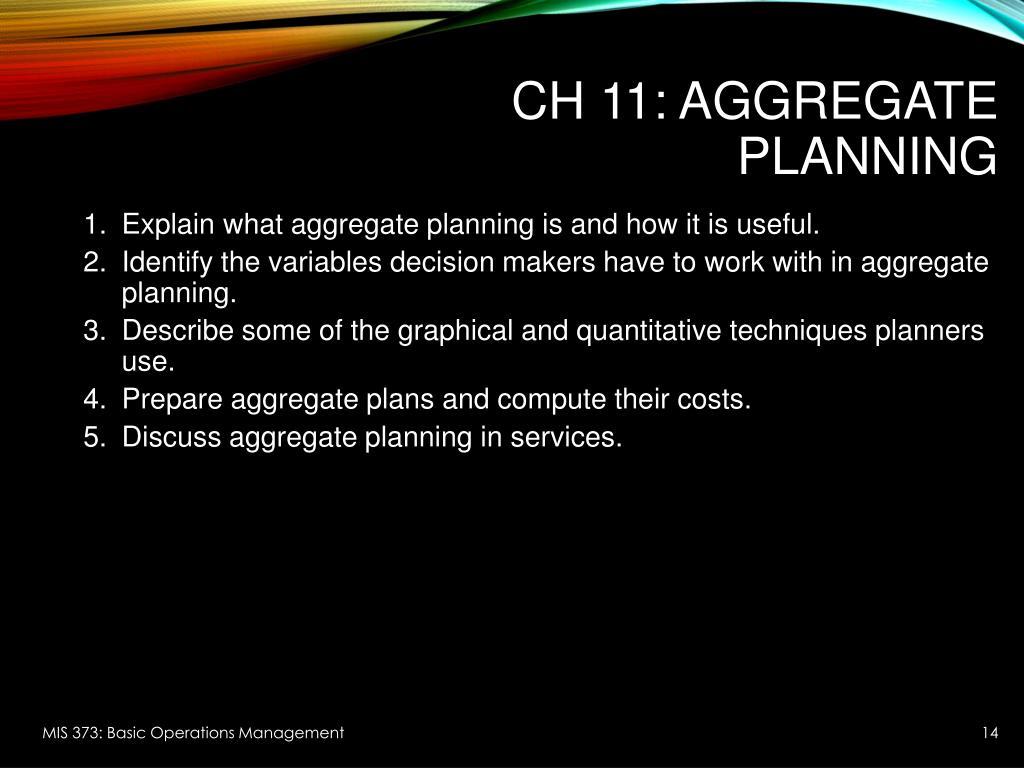 CH 11: AGGREGATE PLANNING

1. Explain what aggregate planning is and how it is useful.
2. Identify the variables decision makers have to work with in aggregate planning.
3. Describe some of the graphical and quantitative techniques planners use.
4. Prepare aggregate plans and compute their costs.
5. Discuss aggregate planning in services.

MIS 373: Basic Operations Management

14